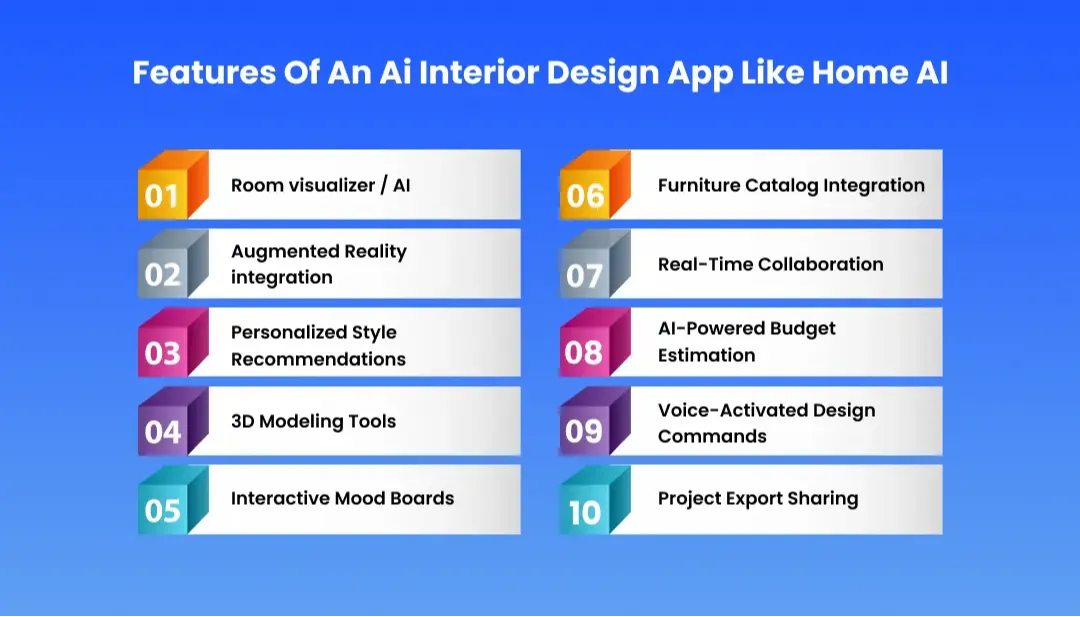 Features Of An Ai Interior Design App Like Home AI

01 Room visualizer / AI

02 Augmented Reality integration

03 Personalized Style Recommendations

04 3D Modeling Tools

05 Interactive Mood Boards

06 Furniture Catalog Integration

07 Real-Time Collaboration

08 AI-Powered Budget Estimation

09 Voice-Activated Design Commands

10 Project Export Sharing